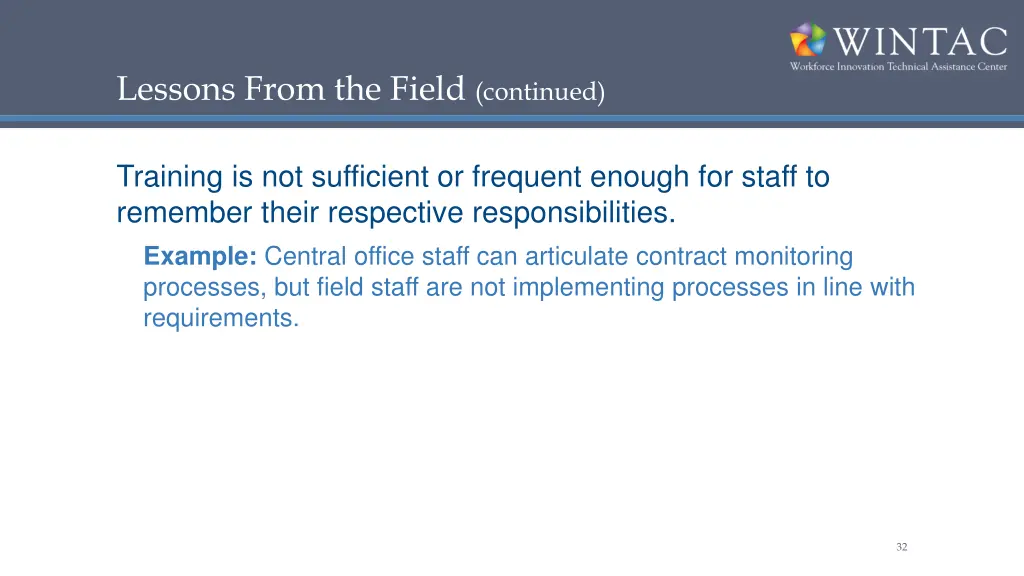 WINTAC
Workforce Innovation Technical Assistance Center

Lessons From the Field (continued)

Training is not sufficient or frequent enough for staff to remember their respective responsibilities.

Example: Central office staff can articulate contract monitoring processes, but field staff are not implementing processes in line with requirements.

32